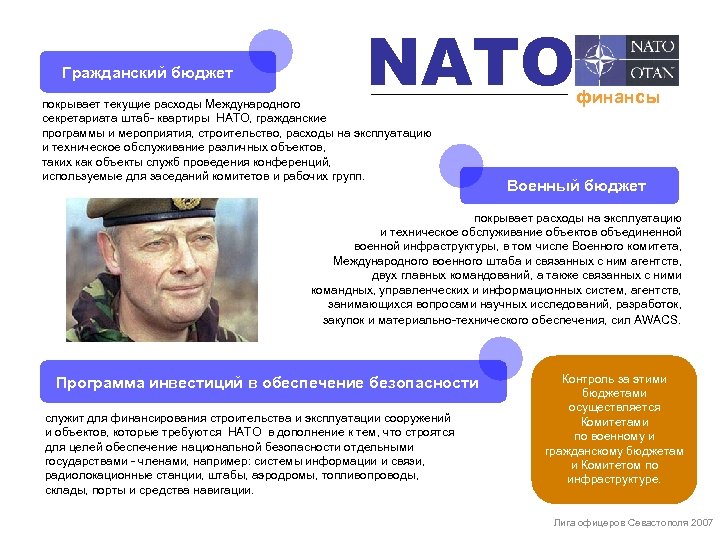 NATO

NATO
OTAN

финансы

Гражданский бюджет

покрывает текущие расходы Международного секретариата штаб- квартиры НАТО, гражданские программы и мероприятия, строительство, расходы на эксплуатацию и техническое обслуживание различных объектов, таких как объекты служб проведения конференций, используемые для заседаний комитетов и рабочих групп.

Военный бюджет

покрывает расходы на эксплуатацию и техническое обслуживание объектов объединенной военной инфраструктуры, в том числе Военного комитета, Международного военного штаба и связанных с ним агентств, двух главных командований, а также связанных с ними командных, управленческих и информационных систем, агентств, занимающихся вопросами научных исследований, разработок, закупок и материально-технического обеспечения, сил AWACS.

Программа инвестиций в обеспечение безопасности

служит для финансирования строительства и эксплуатации сооружений и объектов, которые требуются НАТО в дополнение к тем, что строятся для целей обеспечение национальной безопасности отдельными государствами - членами, например: системы информации и связи, радиолокационные станции, штабы, аэродромы, топливопроводы, склады, порты и средства навигации.

Контроль за этими бюджетами осуществляется Комитетами по военному и гражданскому бюджетам и Комитетом по инфраструктуре.

Лига офицеров Севастополя 2007